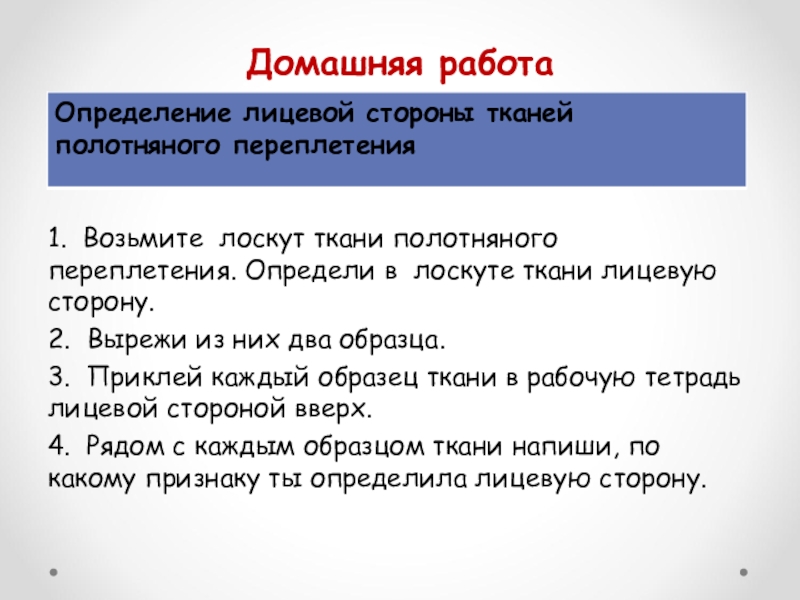 Домашняя работа

Определение лицевой стороны тканей полотняного переплетения

1. Возьмите лоскут ткани полотняного переплетения. Определи в лоскуте ткани лицевую сторону.

2. Вырежи из них два образца.

3. Приклей каждый образец ткани в рабочую тетрадь лицевой стороной вверх.

4. Рядом с каждым образцом ткани напиши, по какому признаку ты определила лицевую сторону.